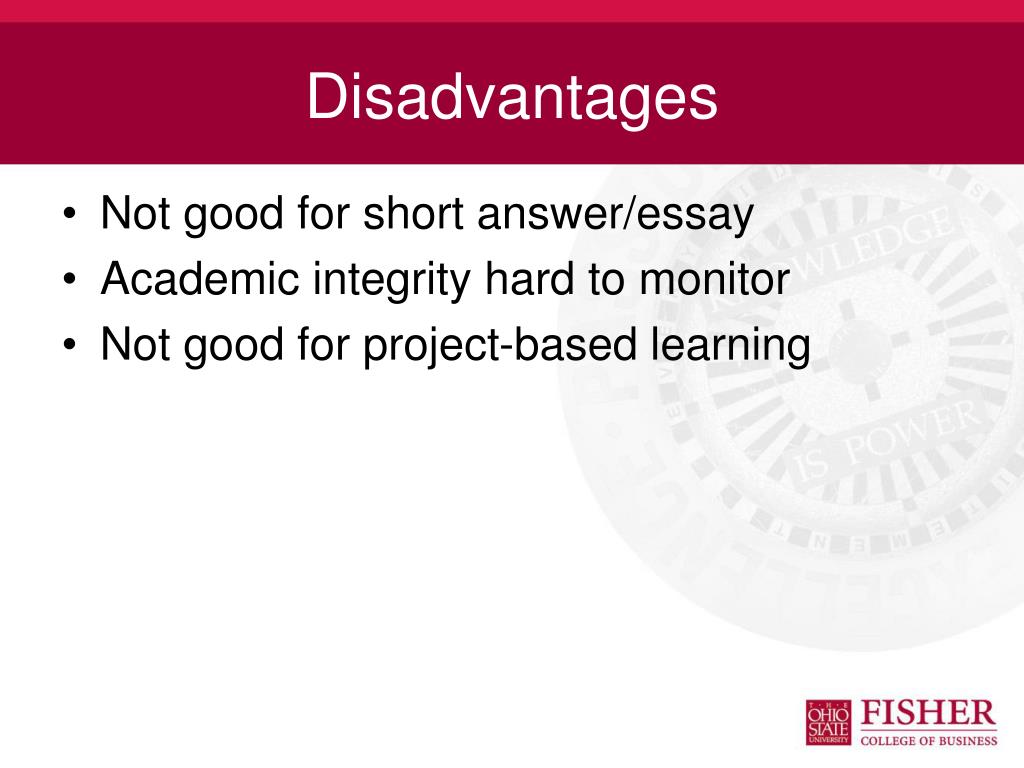 Disadvantages

• Not good for short answer/essay
• Academic integrity hard to monitor
• Not good for project-based learning

KNOWLEDGE IS POWER

THE OHIO STATE UNIVERSITY FISHER COLLEGE OF BUSINESS